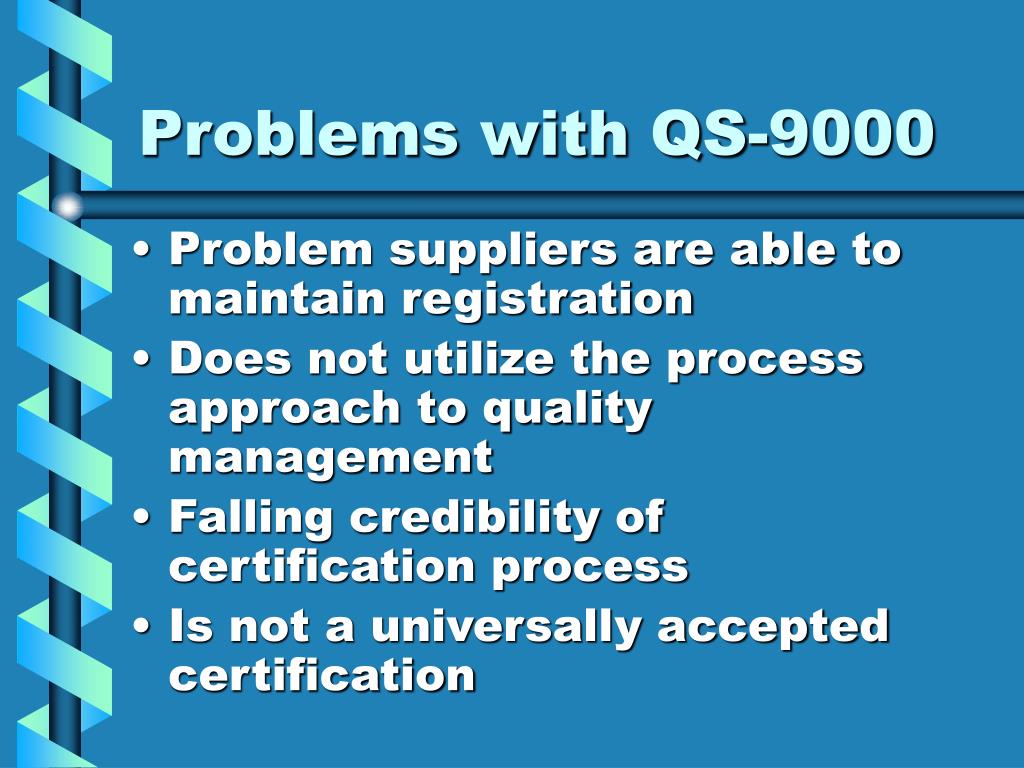 Problems with QS-9000

• Problem suppliers are able to maintain registration
• Does not utilize the process approach to quality management
• Falling credibility of certification process
• Is not a universally accepted certification